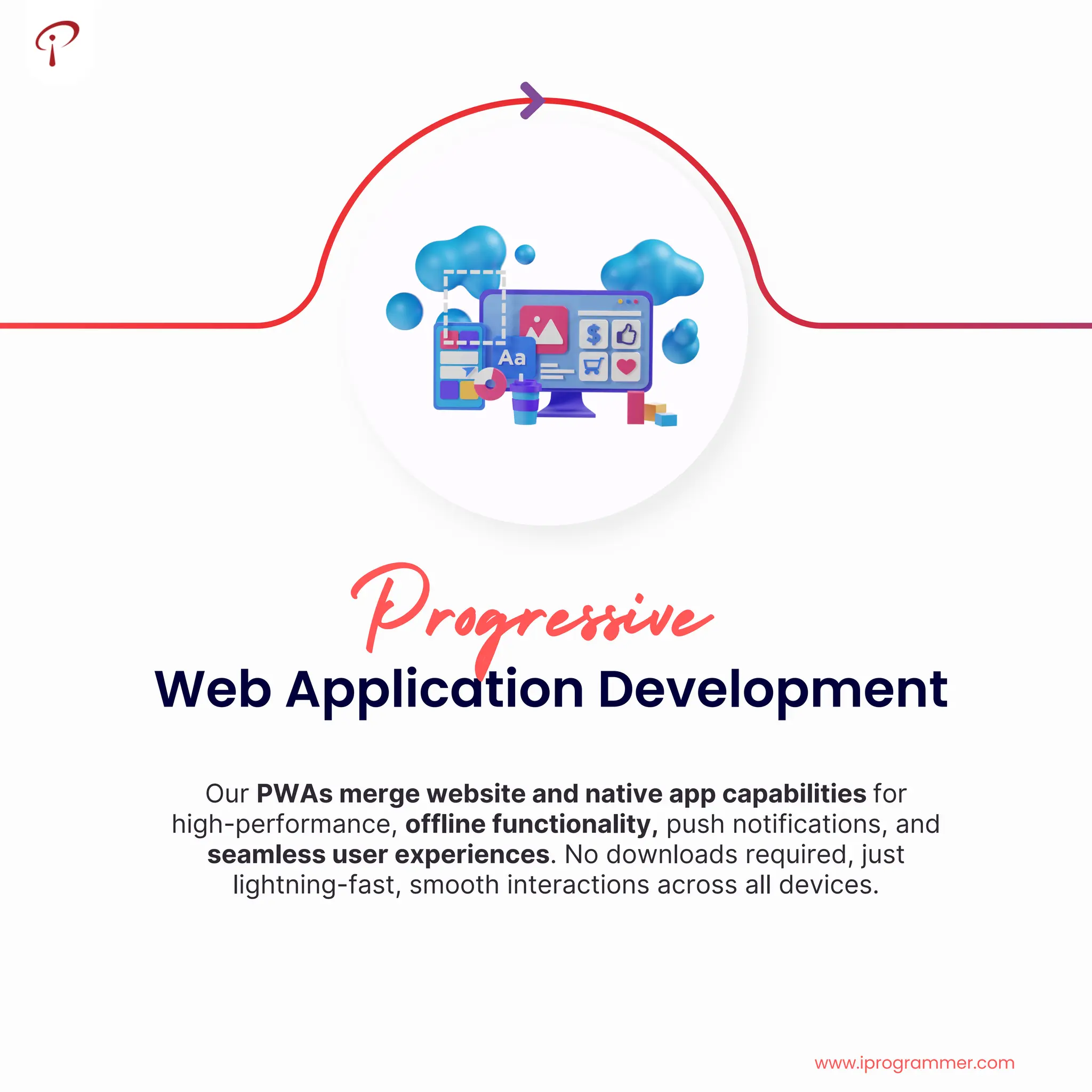 Aa

Progressive
Web Application Development

Our PWAs merge website and native app capabilities for high-performance, offline functionality, push notifications, and seamless user experiences. No downloads required, just lightning-fast, smooth interactions across all devices.

www.iprogrammer.com